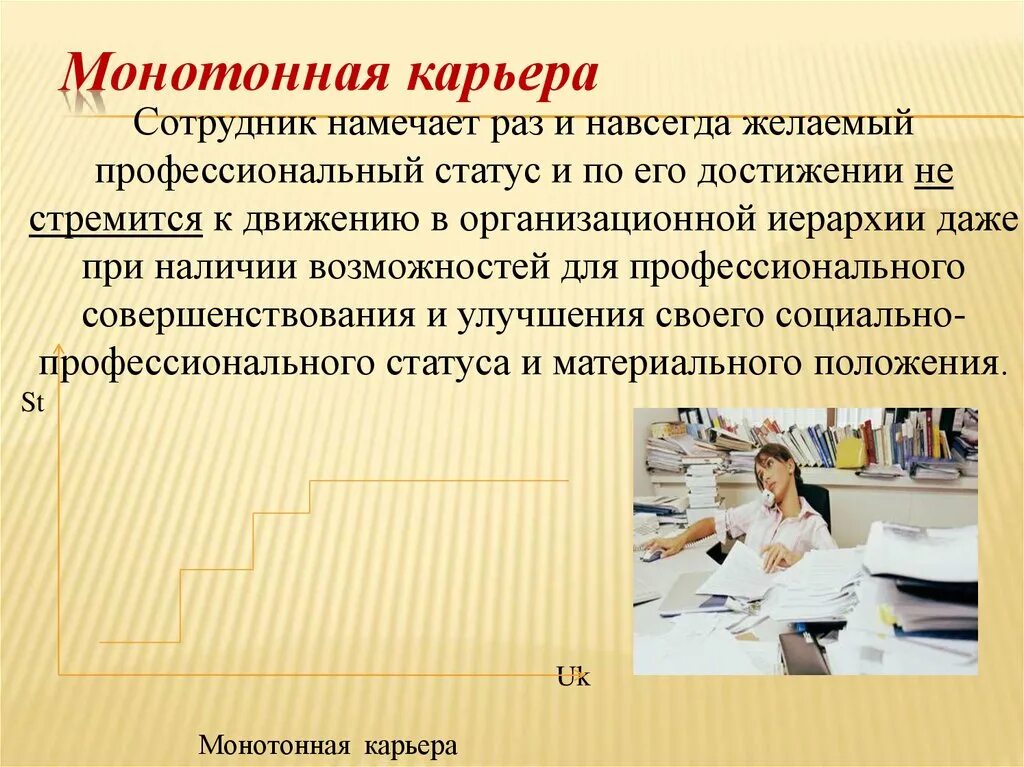 Монотонная карьера

Сотрудник намечает раз и навсегда желаемый профессиональный статус и по его достижении не стремится к движению в организационной иерархии даже при наличии возможностей для профессионального совершенствования и улучшения своего социально-профессионального статуса и материального положения.

St

Uk

Монотонная карьера